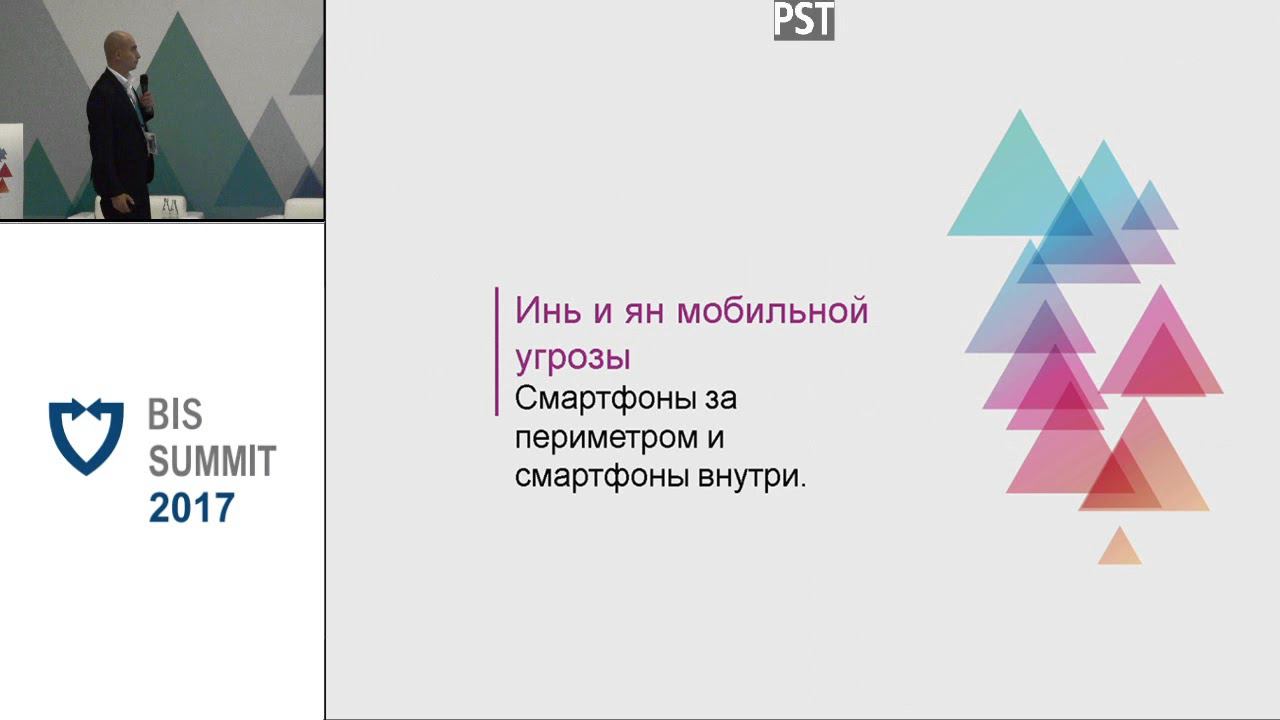 PST

BIS
SUMMIT
2017

Инь и ян мобильной угрозы
Смартфоны за периметром и смартфоны внутри.